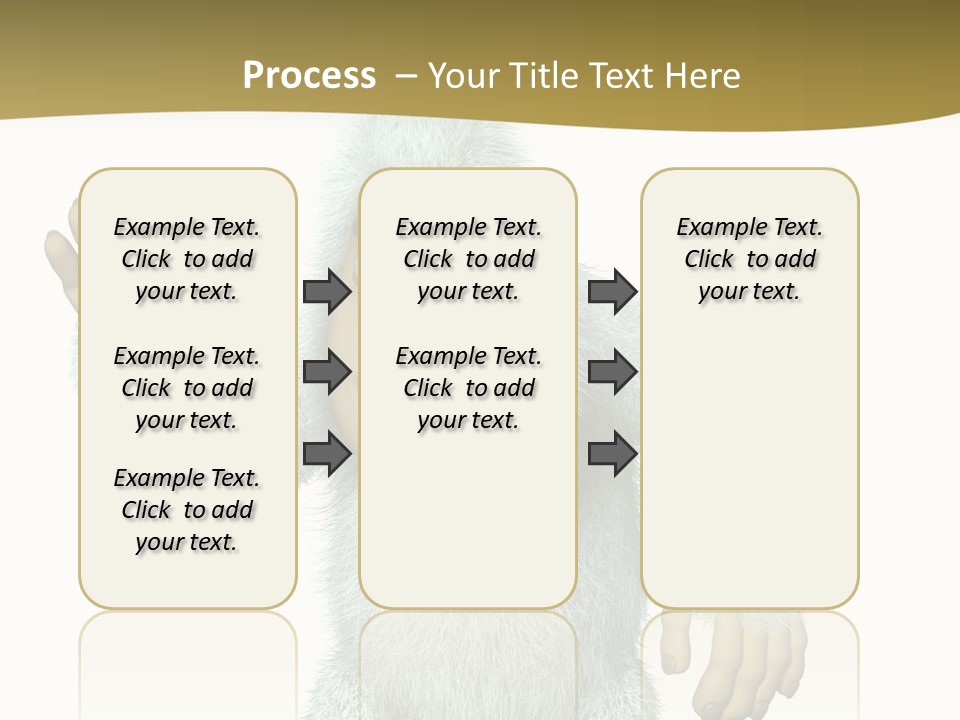 Process – Your Title Text Here

Example Text. Click to add your text.

Example Text. Click to add your text.

Example Text. Click to add your text.

Example Text. Click to add your text.

Example Text. Click to add your text.

Example Text. Click to add your text.